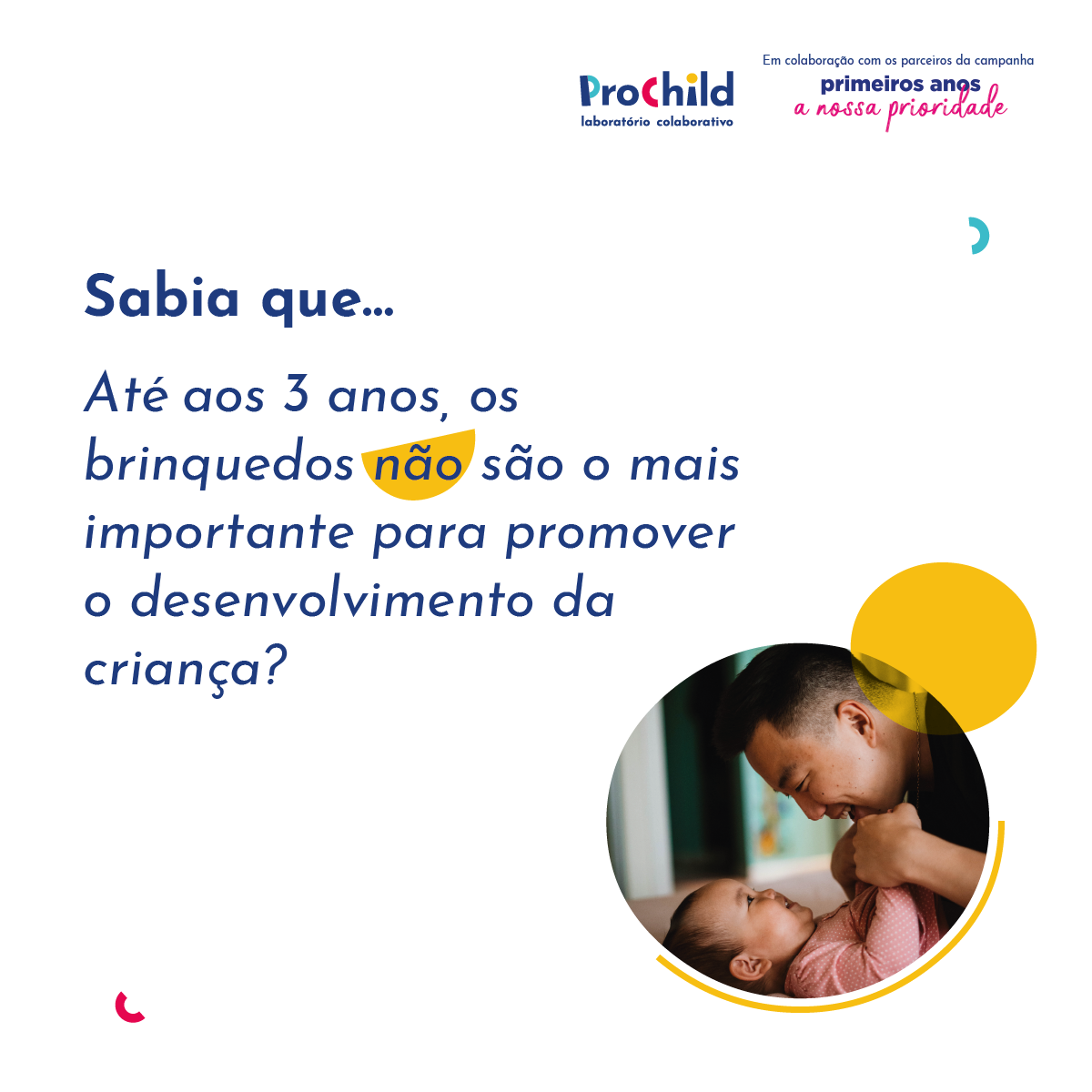 ProChild
laboratório colaborativo

Em colaboração com os parceiros da campanha
primeiros anos
a nossa prioridade

Sabia que...

Até aos 3 anos, os brinquedos não são o mais importante para promover o desenvolvimento da criança?